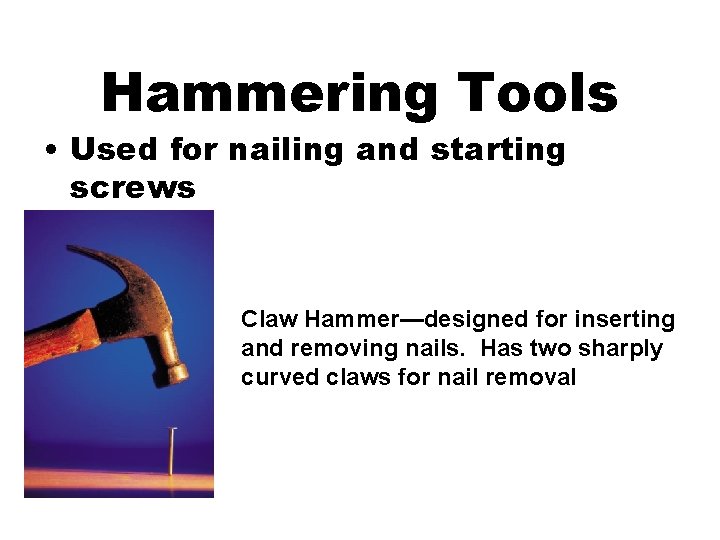 Hammering Tools

• Used for nailing and starting screws

Claw Hammer—designed for inserting and removing nails. Has two sharply curved claws for nail removal